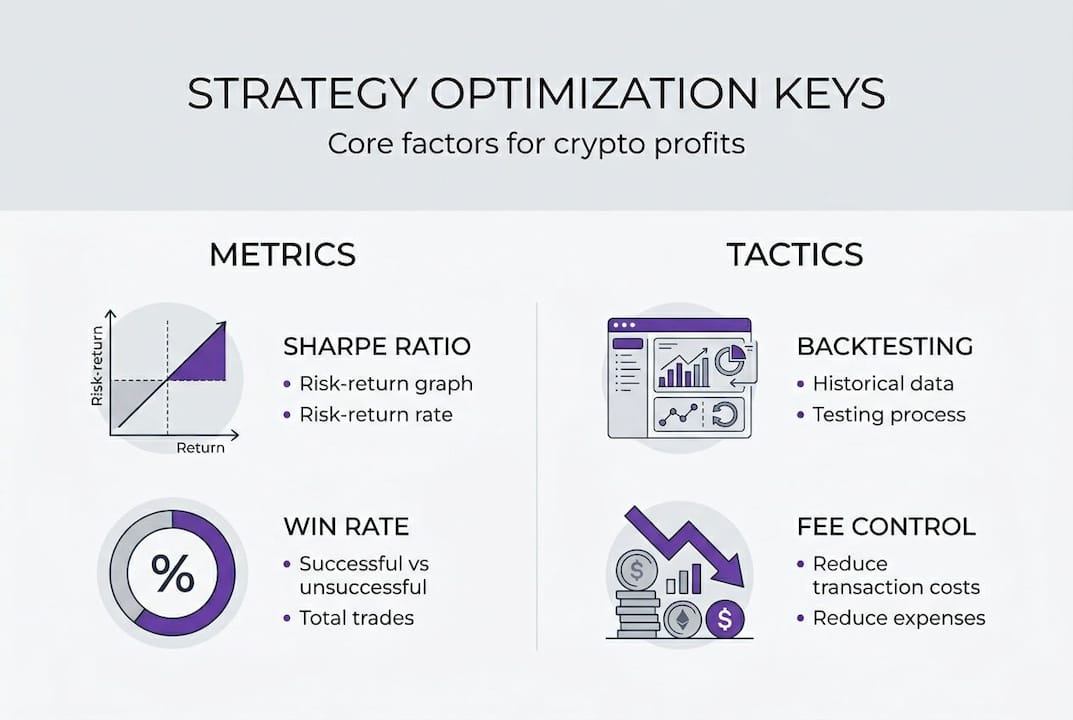 STRATEGY OPTIMIZATION KEYS

Core factors for crypto profits

METRICS

Risk-return

Return

SHARPE RATIO
• Risk-return graph
• Risk-return rate

%

WIN RATE
• Successful vs unsuccessful
• Total trades

TACTICS

BACKTESTING
• Historical data
• Testing process

$

$

FEE CONTROL
• Reduce transaction costs
• Reduce expenses